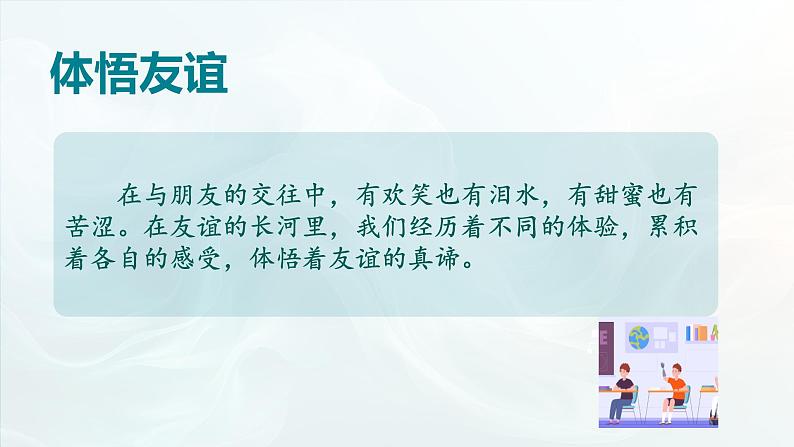 体悟友谊

在与朋友的交往中，有欢笑也有泪水，有甜蜜也有苦涩。在友谊的长河里，我们经历着不同的体验，累积着各自的感受，体悟着友谊的真谛。